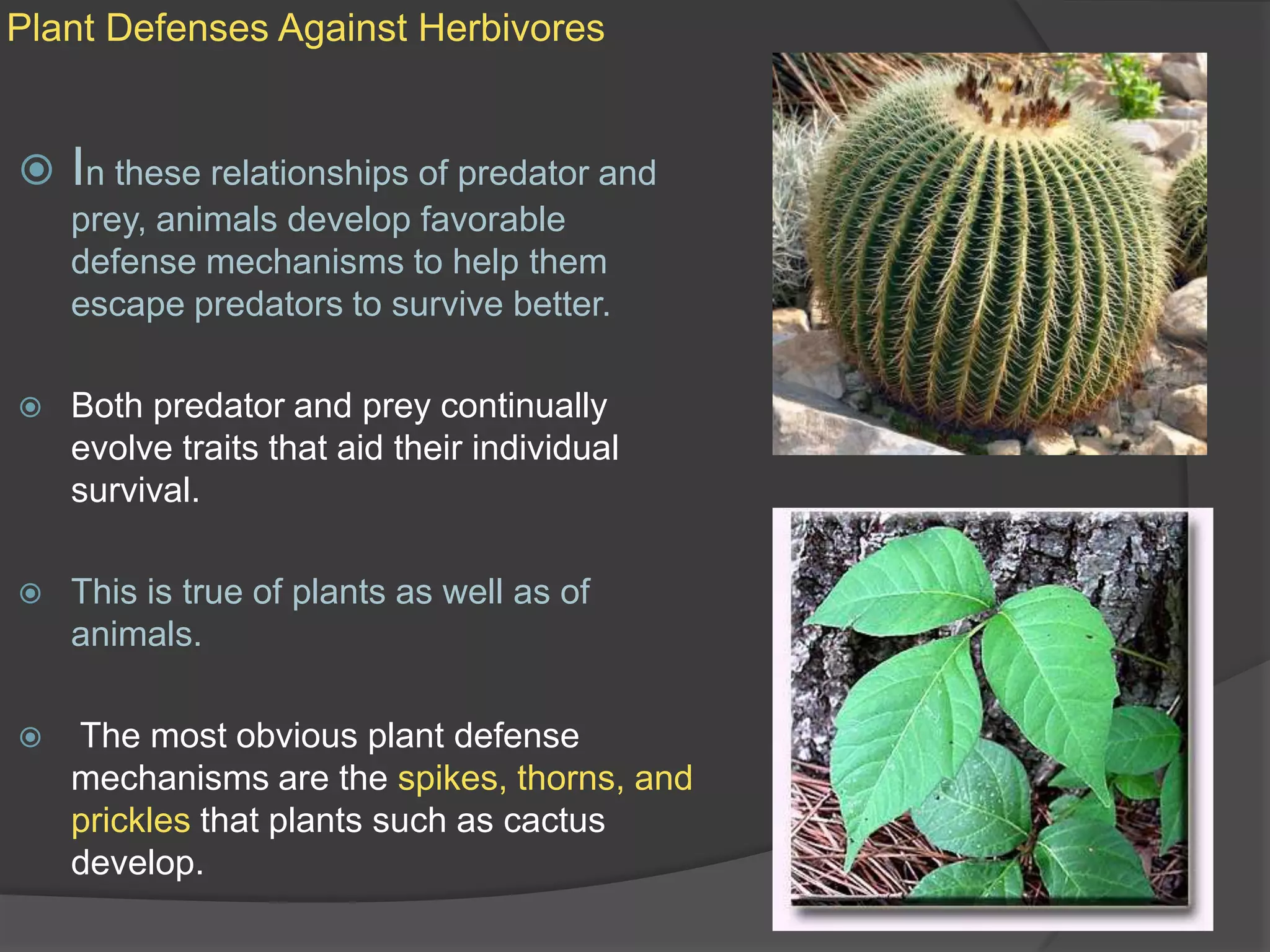 Plant Defenses Against Herbivores

In these relationships of predator and prey, animals develop favorable defense mechanisms to help them escape predators to survive better.

Both predator and prey continually evolve traits that aid their individual survival.

This is true of plants as well as of animals.

The most obvious plant defense mechanisms are the spikes, thorns, and prickles that plants such as cactus develop.